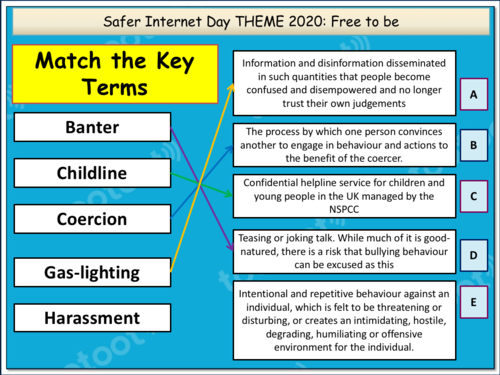 Safer Internet Day THEME 2020: Free to be

Match the Key Terms

Banter

Childline

Coercion

Gas-lighting

Harassment

Information and disinformation disseminated in such quantities that people become confused and disempowered and no longer trust their own judgements

A

The process by which one person convinces another to engage in behaviour and actions to the benefit of the coercer.

B

Confidential helpline service for children and young people in the UK managed by the NSPCC

C

Teasing or joking talk. While much of it is good-natured, there is a risk that bullying behaviour can be excused as this

D

Intentional and repetitive behaviour against an individual, which is felt to be threatening or disturbing, or creates an intimidating, hostile, degrading, humiliating or offensive environment for the individual.

E